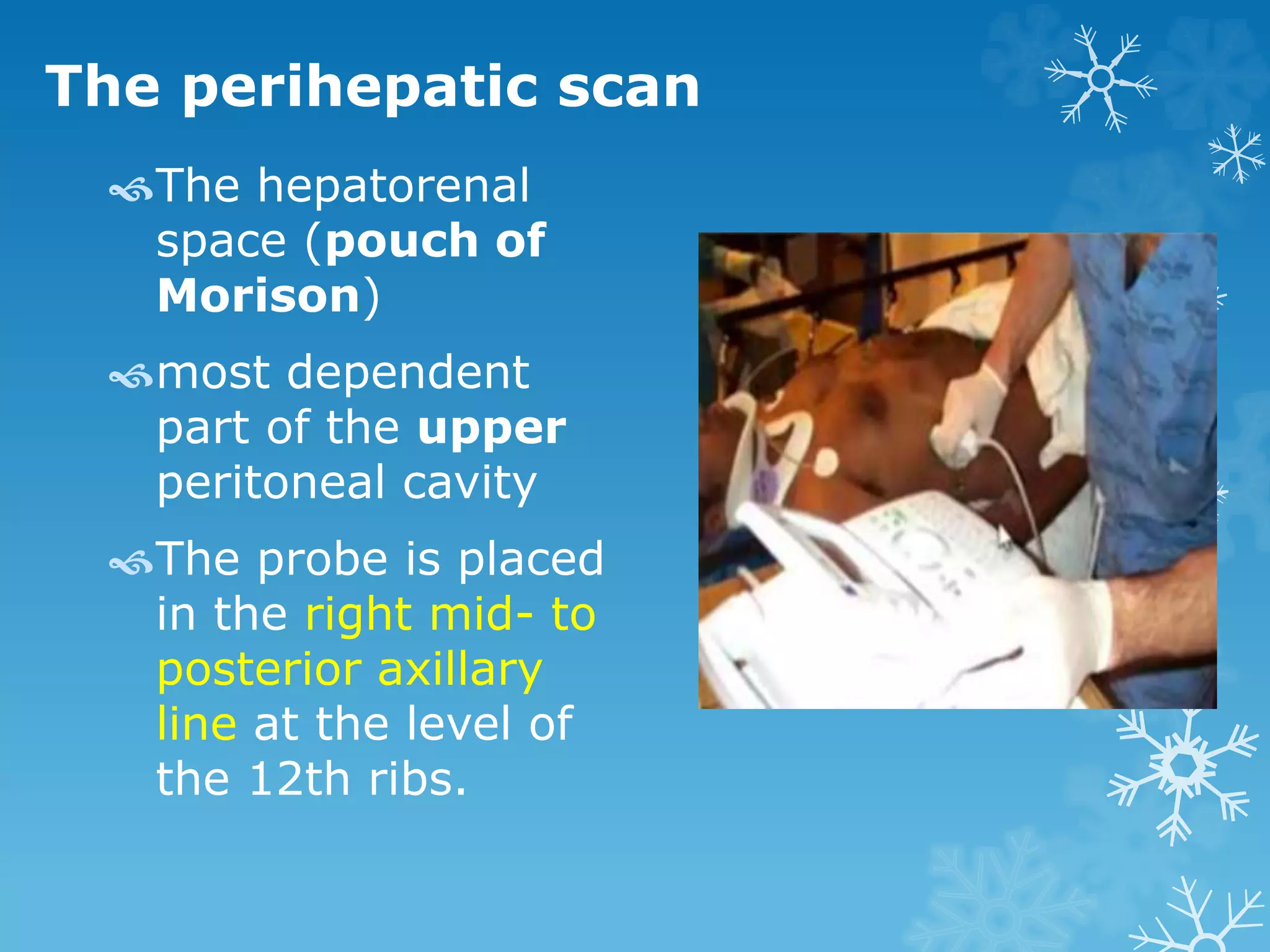 The perihepatic scan

The hepatorenal space (pouch of Morison)

most dependent part of the upper peritoneal cavity

The probe is placed in the right mid- to posterior axillary line at the level of the 12th ribs.